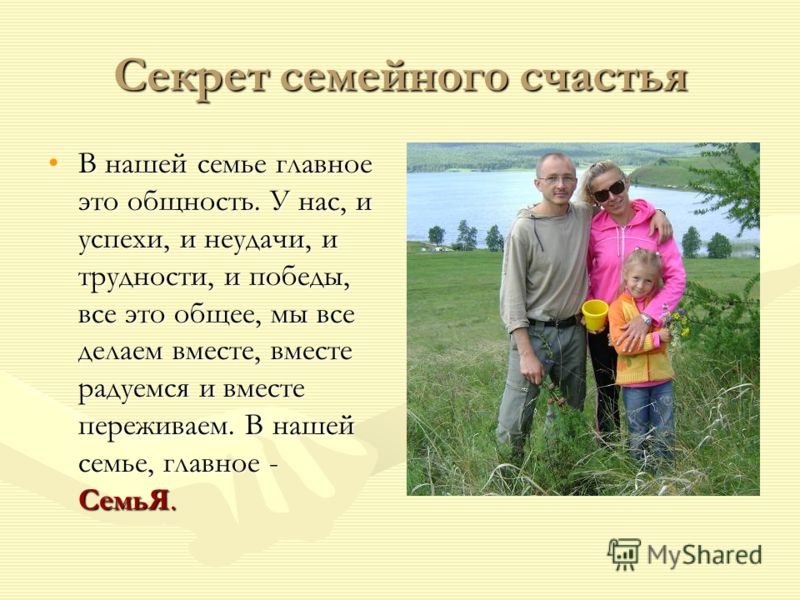 Секрет семейного счастья

• В нашей семье главное это общность. У нас, и успехи, и неудачи, и трудности, и победы, все это общее, мы все делаем вместе, вместе радуемся и вместе переживаем. В нашей семье, главное - СемьЯ.

MyShared